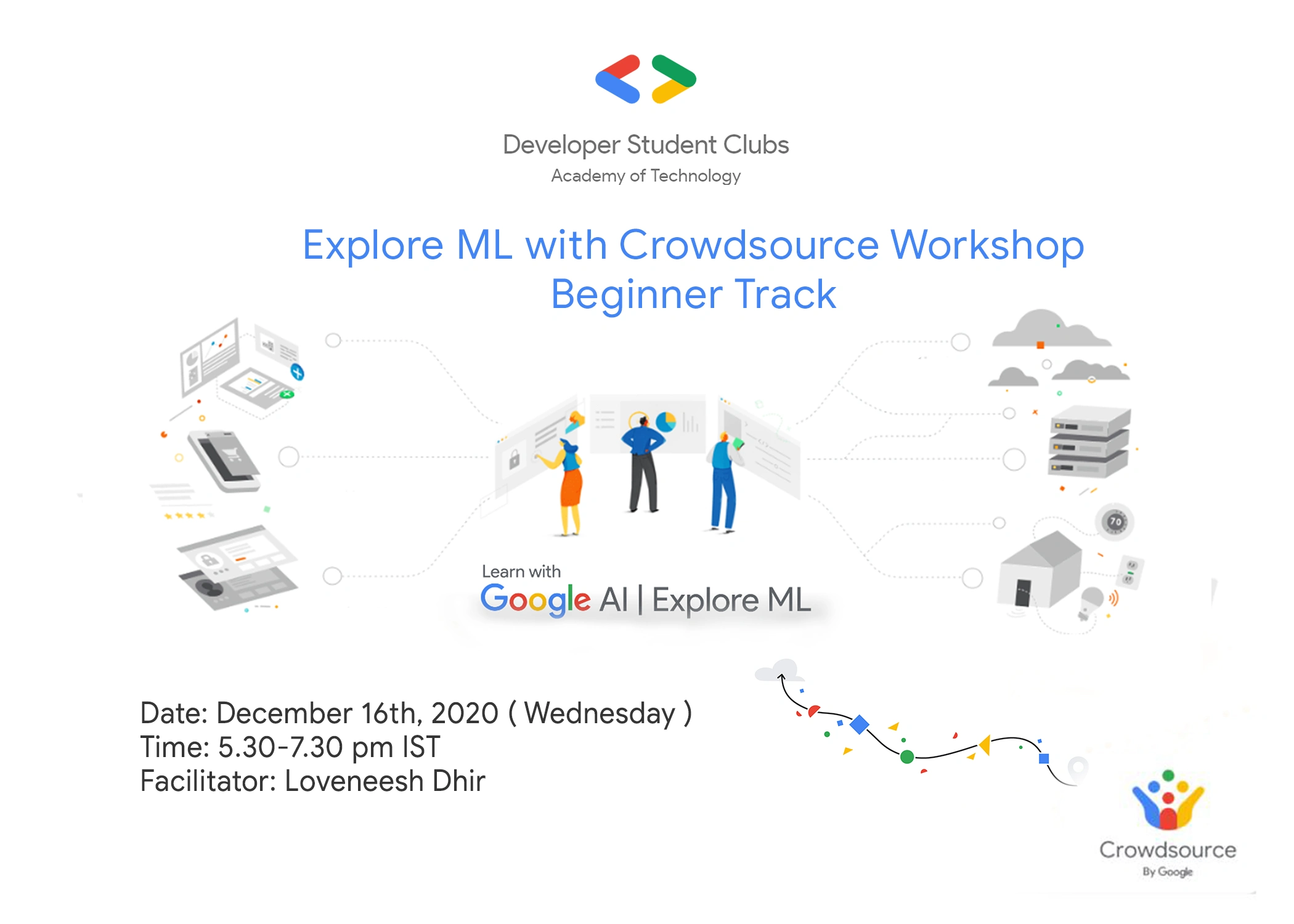 Developer Student Clubs
Academy of Technology

Explore ML with Crowdsource Workshop
Beginner Track

70

Learn with
Google AI | Explore ML

Date: December 16th, 2020 ( Wednesday )
Time: 5.30-7.30 pm IST
Facilitator: Loveneesh Dhir

Crowdsource
By Google